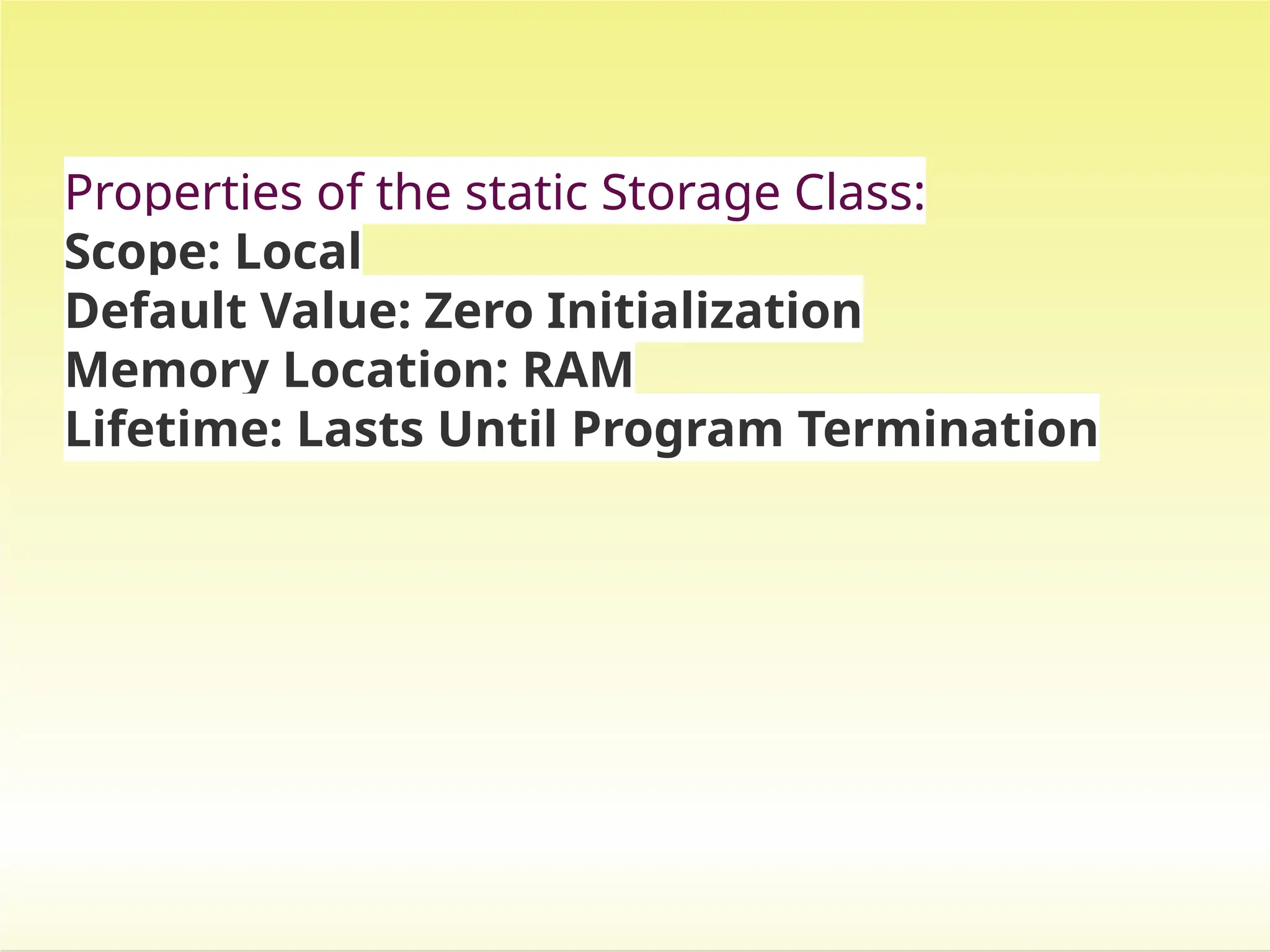 Properties of the static Storage Class:
Scope: Local
Default Value: Zero Initialization
Memory Location: RAM
Lifetime: Lasts Until Program Termination